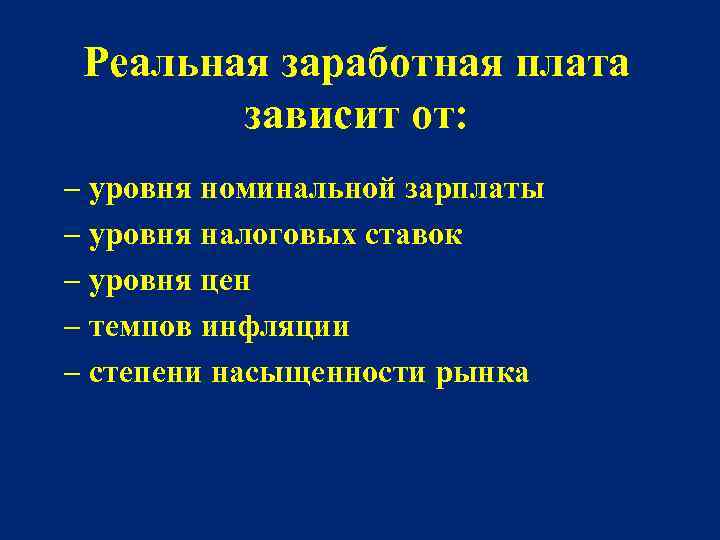 Реальная заработная плата зависит от:

– уровня номинальной зарплаты
– уровня налоговых ставок
– уровня цен
– темпов инфляции
– степени насыщенности рынка